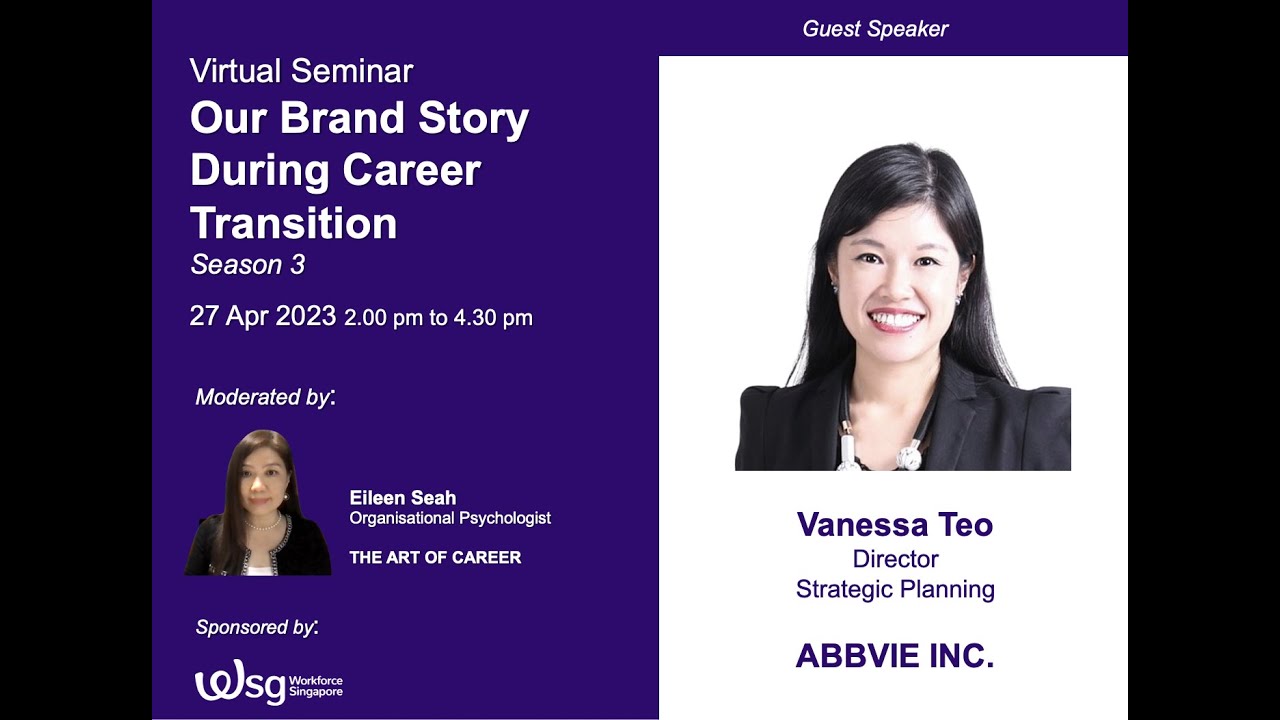 Virtual Seminar
Our Brand Story During Career Transition
Season 3

27 Apr 2023 2.00 pm to 4.30 pm

Moderated by:

Eileen Seah
Organisational Psychologist

THE ART OF CAREER

Sponsored by:

wsg Workforce Singapore

Guest Speaker

Vanessa Teo
Director
Strategic Planning

ABBVIE INC.